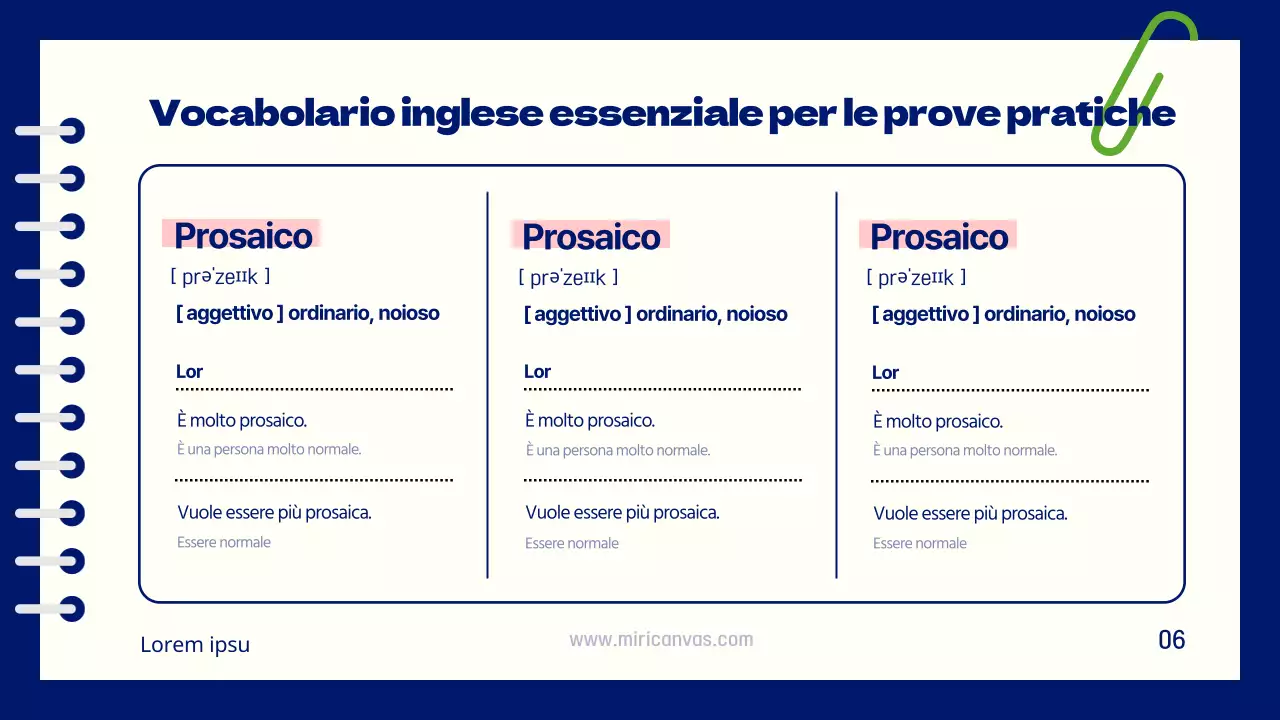 Vocabolario inglese essenziale per le prove pratiche

Prosaico
[ prəˈzeɪɪk ]
[ aggettivo ] ordinario, noioso

Lor

È molto prosaico.
È una persona molto normale.

Vuole essere più prosaica.
Essere normale

Prosaico
[ prəˈzeɪɪk ]
[ aggettivo ] ordinario, noioso

Lor

È molto prosaico.
È una persona molto normale.

Vuole essere più prosaica.
Essere normale

Prosaico
[ prəˈzeɪɪk ]
[ aggettivo ] ordinario, noioso

Lor

È molto prosaico.
È una persona molto normale.

Vuole essere più prosaica.
Essere normale

Lorem ipsu

www.miricanvas.com

06